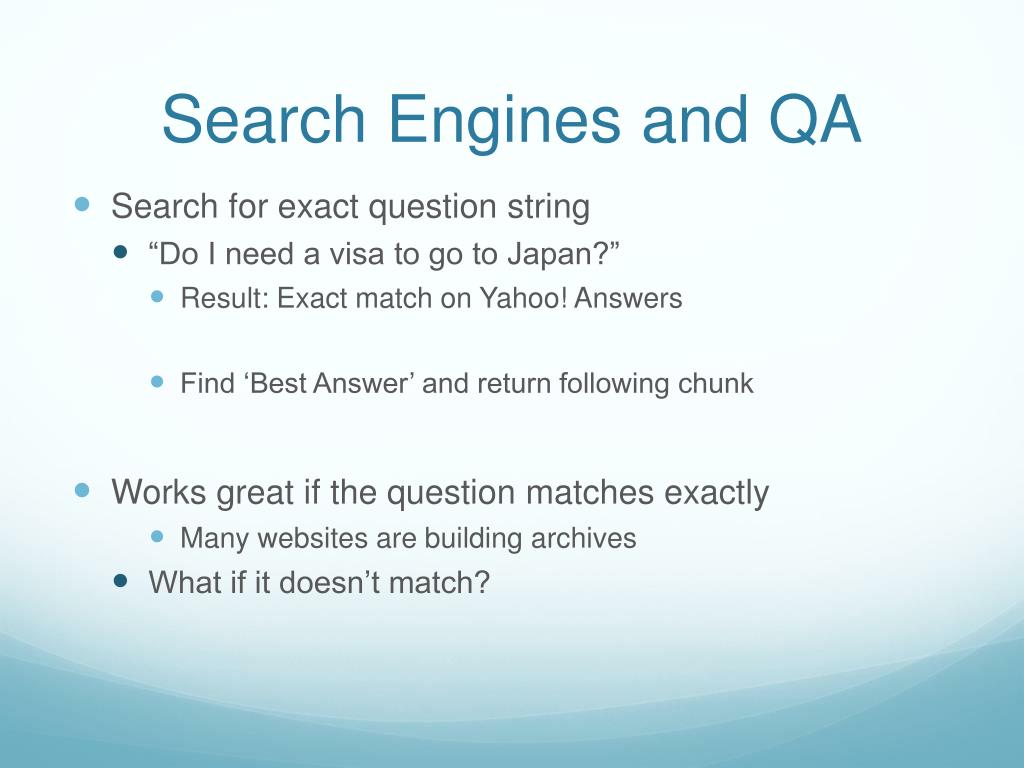 Search Engines and QA

- Search for exact question string
  - “Do I need a visa to go to Japan?”
    - Result: Exact match on Yahoo! Answers
    - Find ‘Best Answer’ and return following chunk
- Works great if the question matches exactly
  - Many websites are building archives
  - What if it doesn’t match?